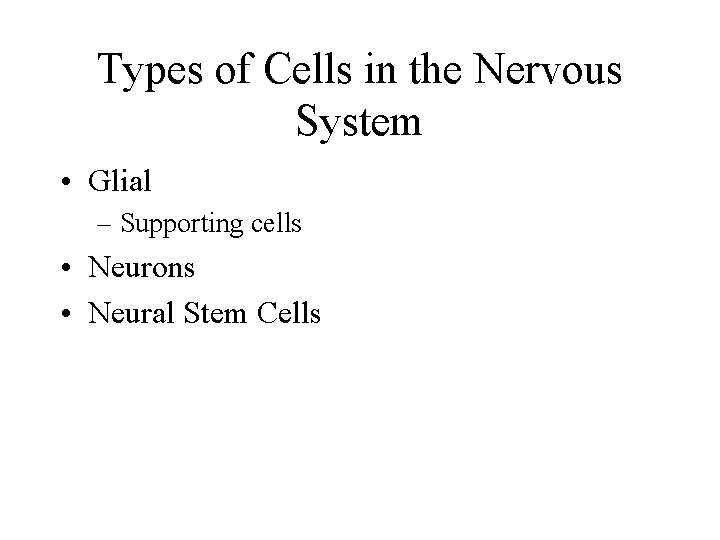 Types of Cells in the Nervous System

• Glial
  – Supporting cells
• Neurons
• Neural Stem Cells